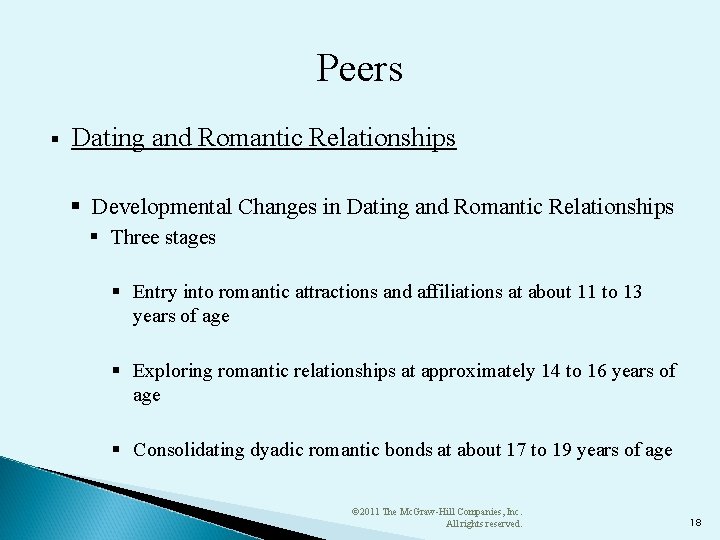 Peers

▪ Dating and Romantic Relationships

▪ Developmental Changes in Dating and Romantic Relationships
▪ Three stages

▪ Entry into romantic attractions and affiliations at about 11 to 13 years of age

▪ Exploring romantic relationships at approximately 14 to 16 years of age

▪ Consolidating dyadic romantic bonds at about 17 to 19 years of age

©2011 The McGraw-Hill Companies, Inc. All rights reserved.

18